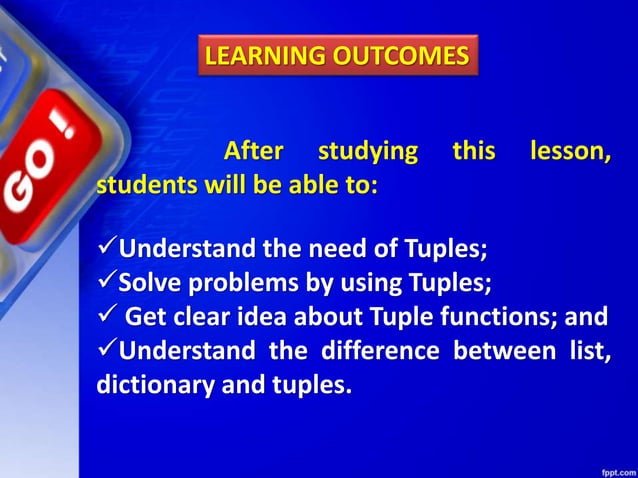 GO!

LEARNING OUTCOMES

After studying this lesson, students will be able to:

✓Understand the need of Tuples;
✓Solve problems by using Tuples;
✓ Get clear idea about Tuple functions; and
✓Understand the difference between list, dictionary and tuples.

fppt.com